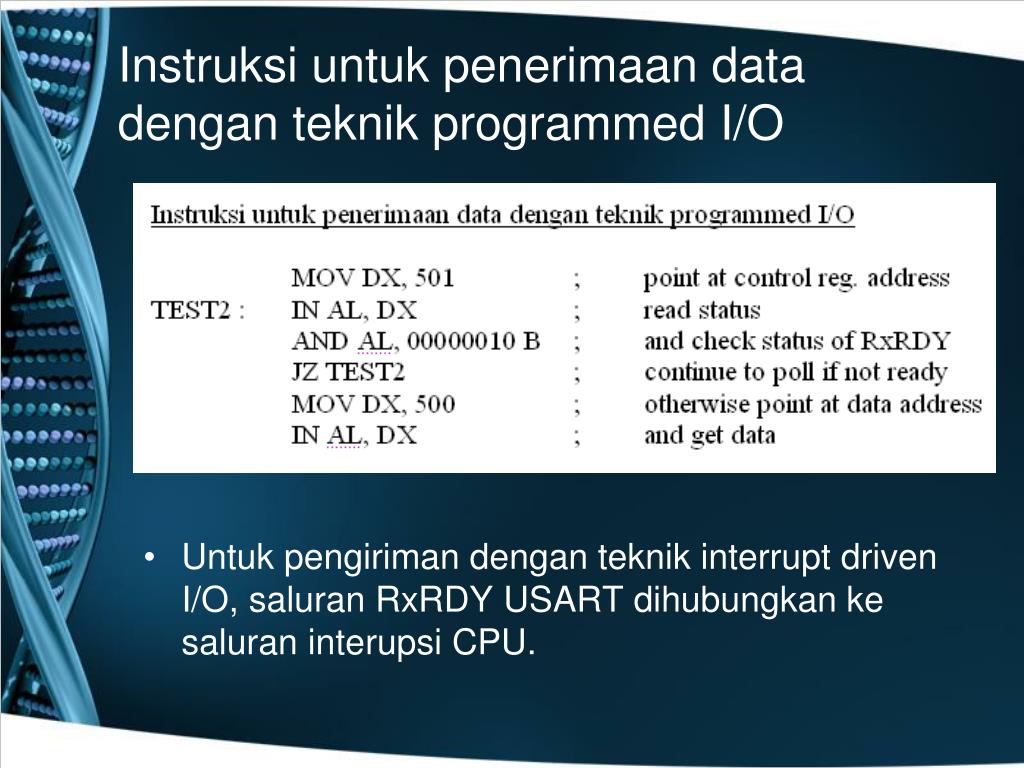 Instruksi untuk penerimaan data dengan teknik programmed I/O

Instruksi untuk penerimaan data dengan teknik programmed I/O

| | | | |
|---|---|---|---|
| | MOV DX, 501 | ; | point at control reg. address |
| TEST2 : | IN AL, DX | ; | read status |
| | AND AL, 00000010 B | ; | and check status of RxRDY |
| | JZ TEST2 | ; | continue to poll if not ready |
| | MOV DX, 500 | ; | otherwise point at data address |
| | IN AL, DX | ; | and get data |

• Untuk pengiriman dengan teknik interrupt driven I/O, saluran RxRDY USART dihubungkan ke saluran interupsi CPU.